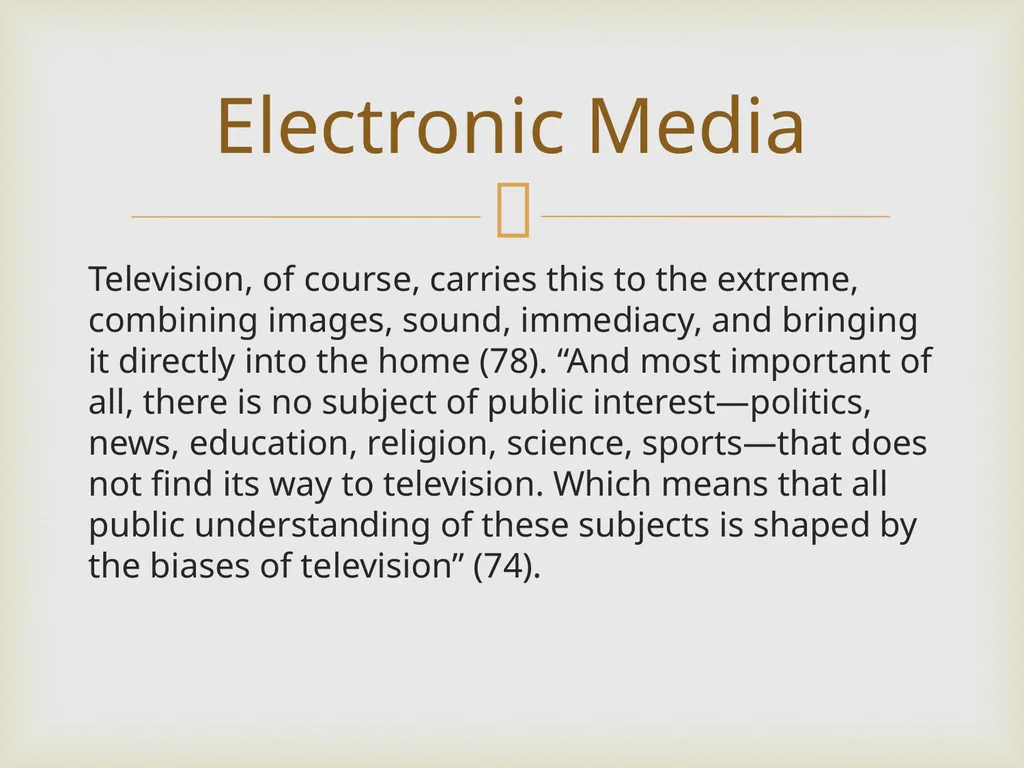 Electronic Media

Television, of course, carries this to the extreme, combining images, sound, immediacy, and bringing it directly into the home (78). “And most important of all, there is no subject of public interest—politics, news, education, religion, science, sports—that does not find its way to television. Which means that all public understanding of these subjects is shaped by the biases of television” (74).